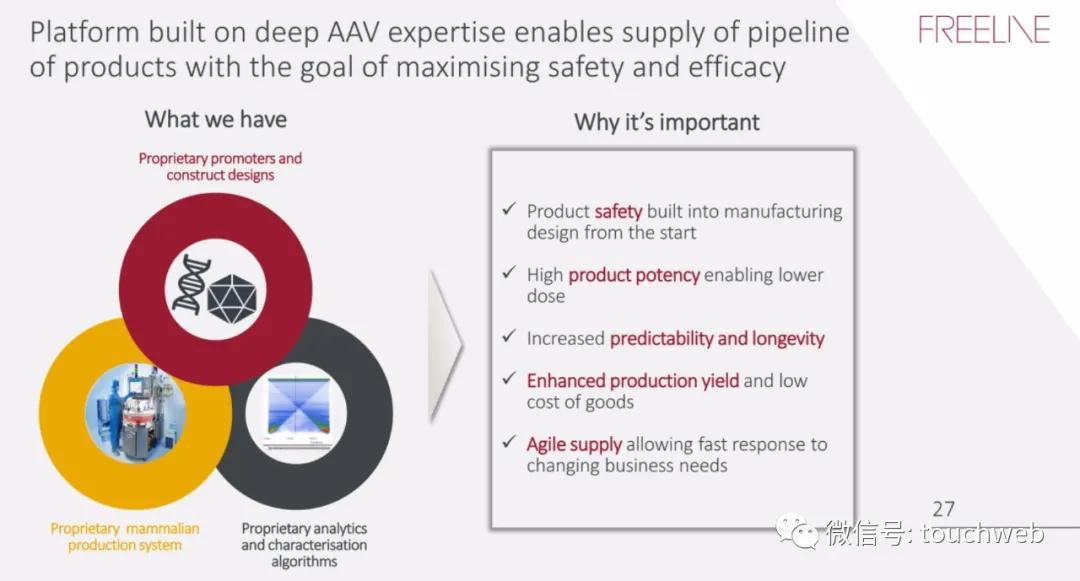 Platform built on deep AAV expertise enables supply of pipeline of products with the goal of maximising safety and efficacy

FREELINE

What we have

Proprietary promoters and construct designs

Proprietary mammalian production system

Proprietary analytics and characterisation algorithms

Why it's important

✓ Product safety built into manufacturing design from the start

✓ High product potency enabling lower dose

✓ Increased predictability and longevity

✓ Enhanced production yield and low cost of goods

✓ Agile supply allowing fast response to changing business needs

27

微信号: touchweb